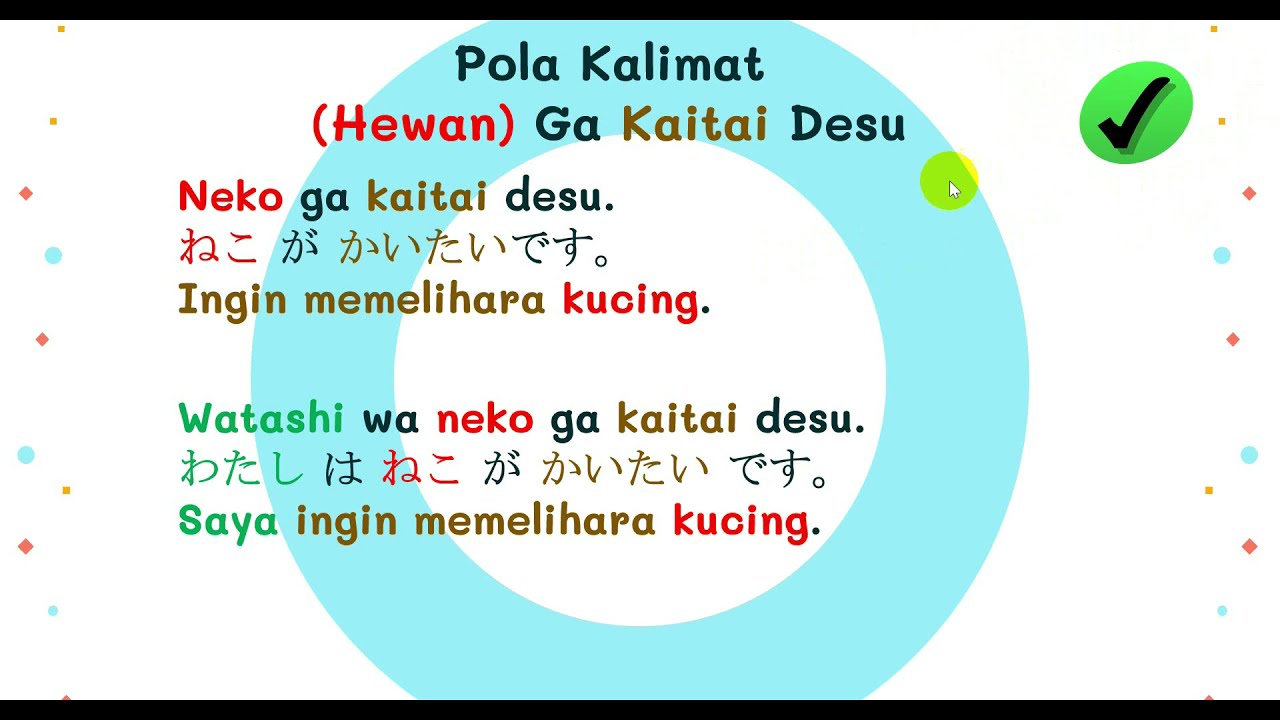 Pola Kalimat
(Hewan) Ga Kaitai Desu

Neko ga kaitai desu.
ねこ が かいたいです。
Ingin memelihara kucing.

Watashi wa neko ga kaitai desu.
わたし は ねこ が かいたい です。
Saya ingin memelihara kucing.